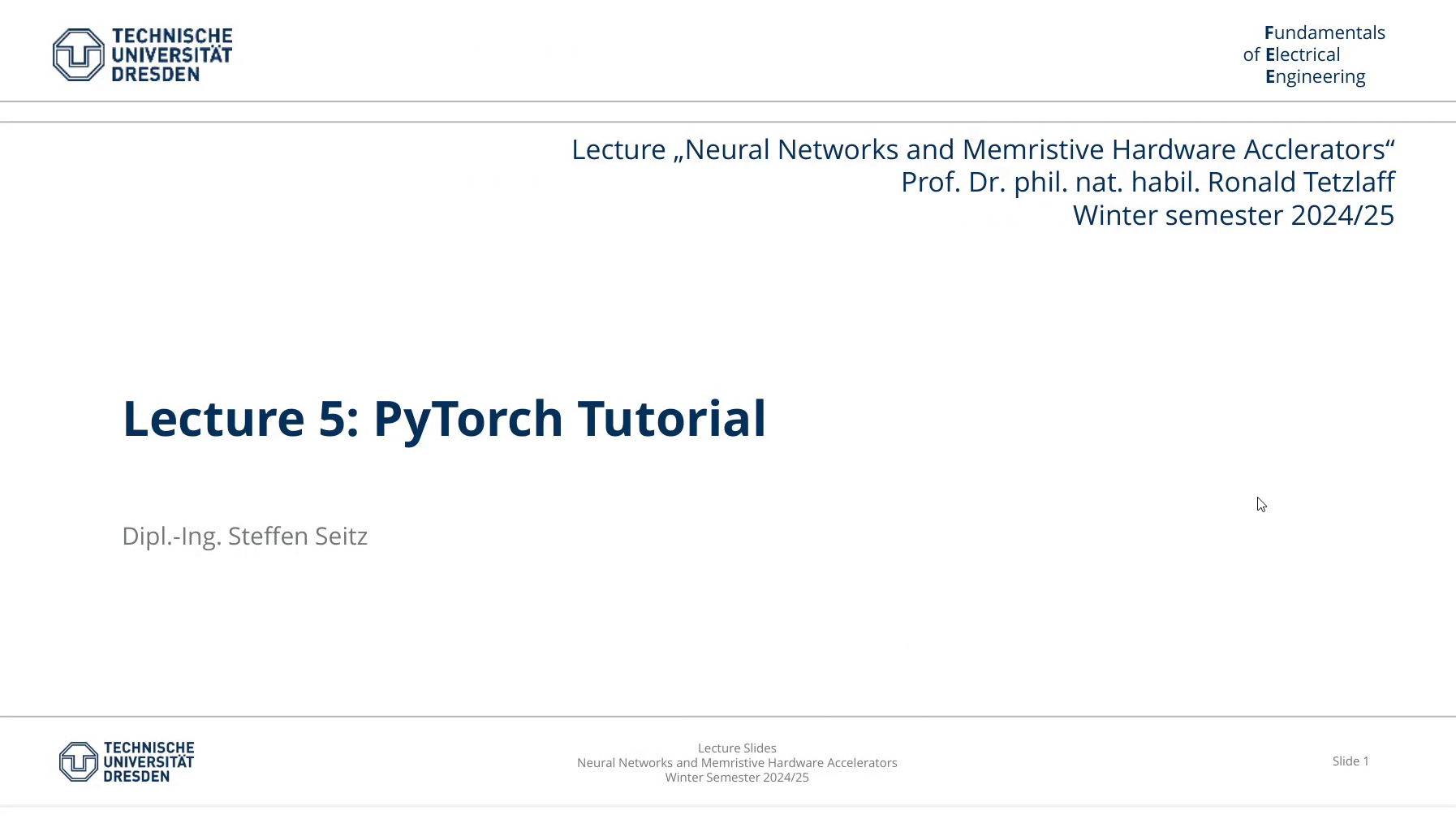 TECHNISCHE UNIVERSITÄT DRESDEN

Fundamentals of Electrical Engineering

Lecture „Neural Networks and Memristive Hardware Acclerators“
Prof. Dr. phil. nat. habil. Ronald Tetzlaff
Winter semester 2024/25

Lecture 5: PyTorch Tutorial

Dipl.-Ing. Steffen Seitz

TECHNISCHE UNIVERSITÄT DRESDEN

Lecture Slides
Neural Networks and Memristive Hardware Accelerators
Winter Semester 2024/25

Slide 1